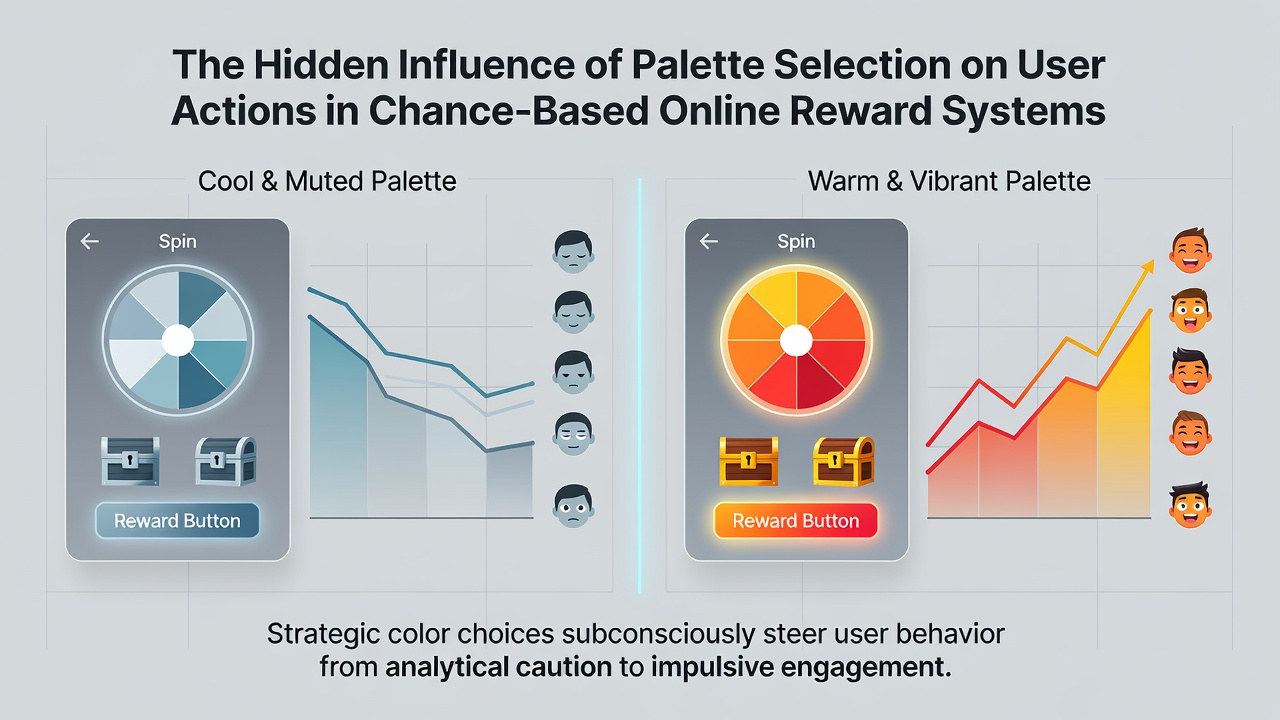 The Hidden Influence of Palette Selection on User Actions in Chance-Based Online Reward Systems

Cool & Muted Palette

Spin

Reward Button

Warm & Vibrant Palette

Spin

Reward Button

Strategic color choices subconsciously steer user behavior from analytical caution to impulsive engagement.